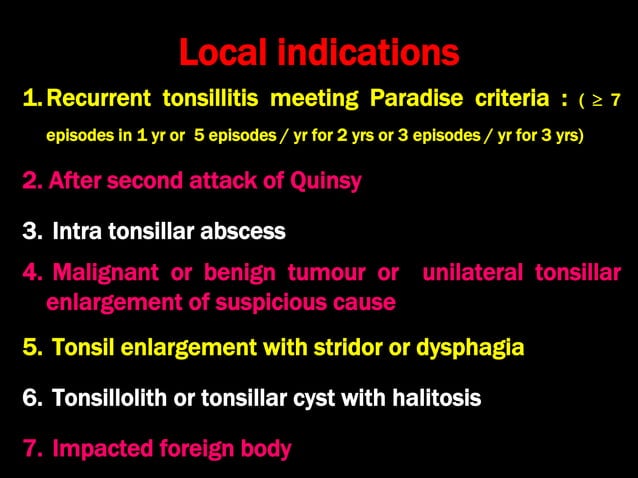 Local indications

1. Recurrent tonsillitis meeting Paradise criteria : ( $\geq$ 7 episodes in 1 yr or 5 episodes / yr for 2 yrs or 3 episodes / yr for 3 yrs)

2. After second attack of Quinsy

3. Intra tonsillar abscess

4. Malignant or benign tumour or unilateral tonsillar enlargement of suspicious cause

5. Tonsil enlargement with stridor or dysphagia

6. Tonsillolith or tonsillar cyst with halitosis

7. Impacted foreign body